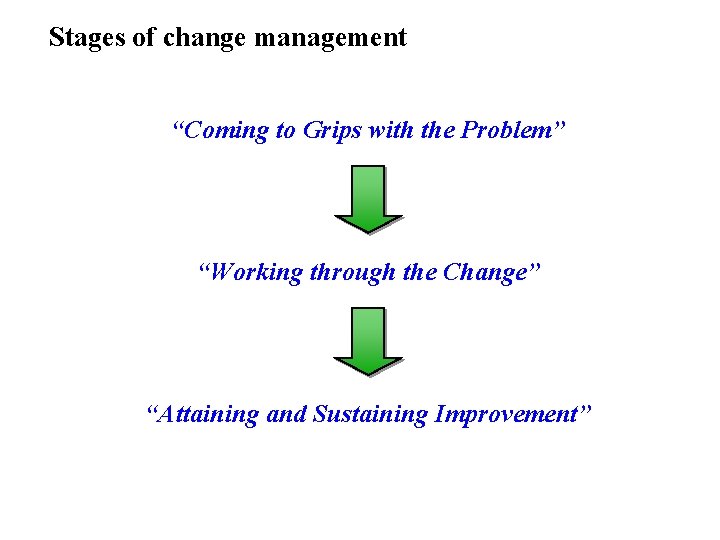 Stages of change management

“Coming to Grips with the Problem”

“Working through the Change”

“Attaining and Sustaining Improvement”